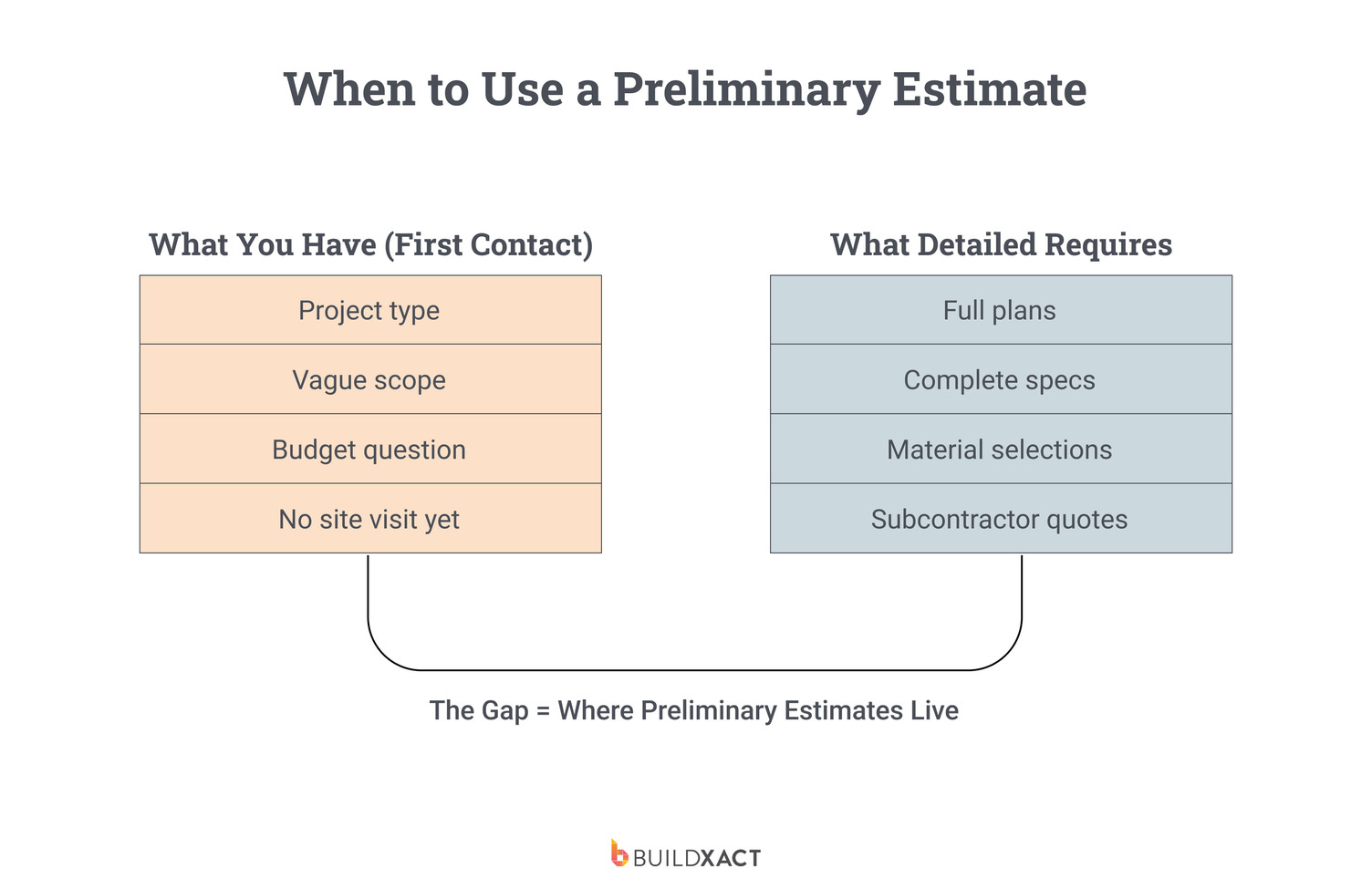 When to Use a Preliminary Estimate

What You Have (First Contact)

Project type

Vague scope

Budget question

No site visit yet

What Detailed Requires

Full plans

Complete specs

Material selections

Subcontractor quotes

The Gap = Where Preliminary Estimates Live

BUILDXACT